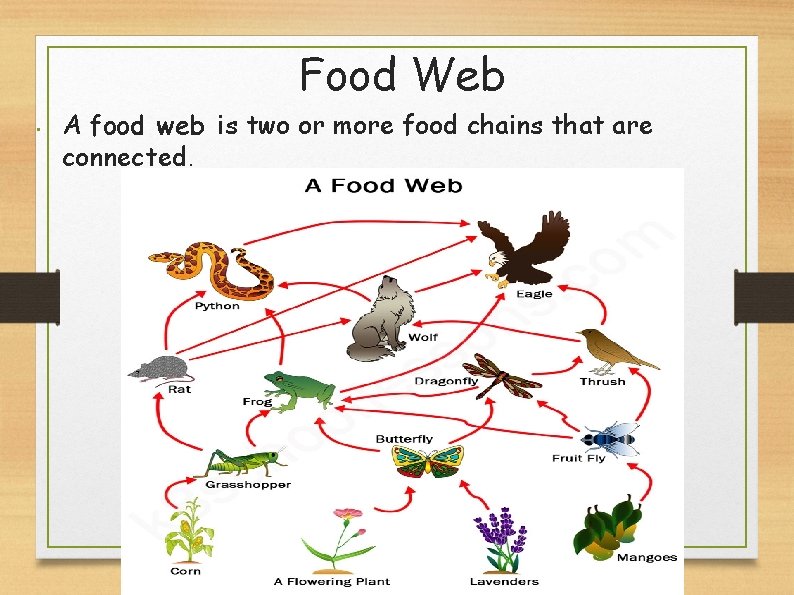 Food Web

A food web is two or more food chains that are connected.

A Food Web

Python

Eagle

Wolf

Rat

Frog

Dragonfly

Thrush

Butterfly

Fruit Fly

Grasshopper

Corn

A Flowering Plant

Lavenders

Mangoes